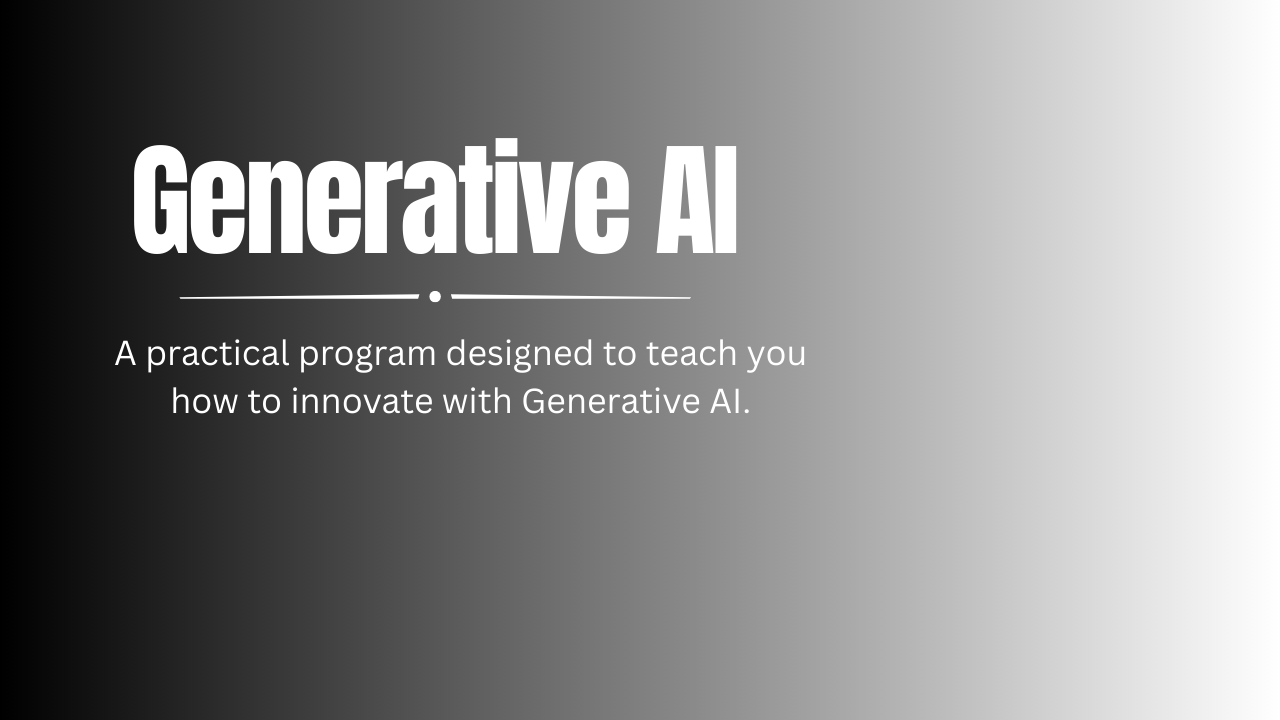 Generative AI

A practical program designed to teach you how to innovate with Generative AI.